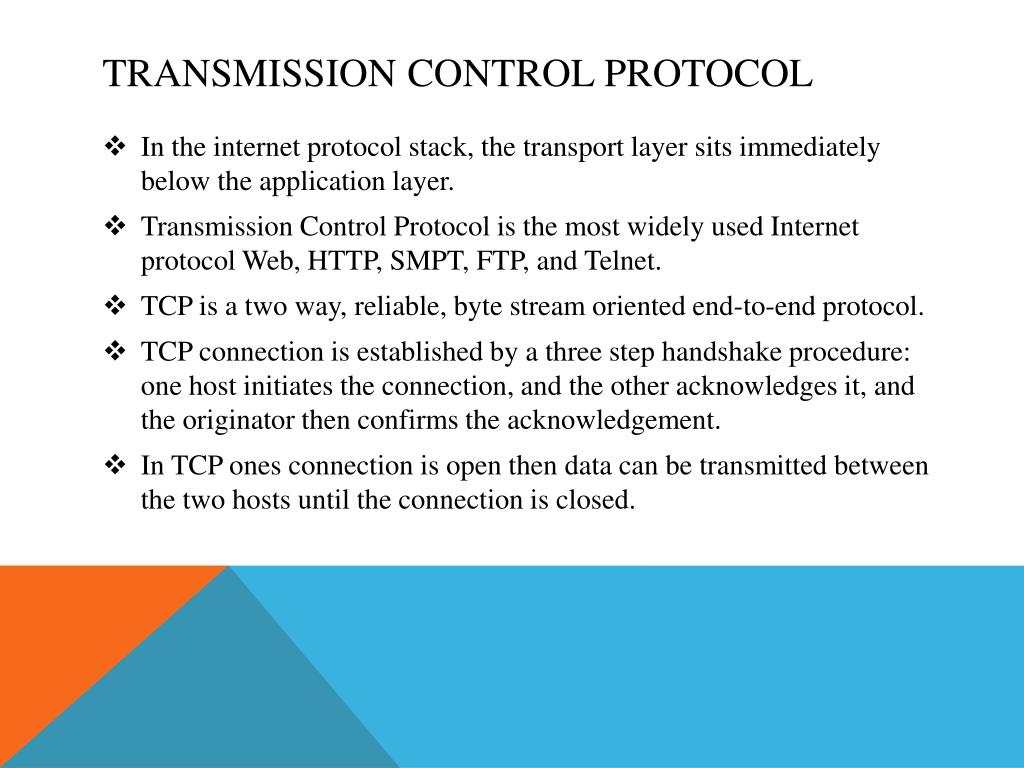 TRANSMISSION CONTROL PROTOCOL

❖ In the internet protocol stack, the transport layer sits immediately below the application layer.

❖ Transmission Control Protocol is the most widely used Internet protocol Web, HTTP, SMPT, FTP, and Telnet.

❖ TCP is a two way, reliable, byte stream oriented end-to-end protocol.

❖ TCP connection is established by a three step handshake procedure: one host initiates the connection, and the other acknowledges it, and the originator then confirms the acknowledgement.

❖ In TCP ones connection is open then data can be transmitted between the two hosts until the connection is closed.